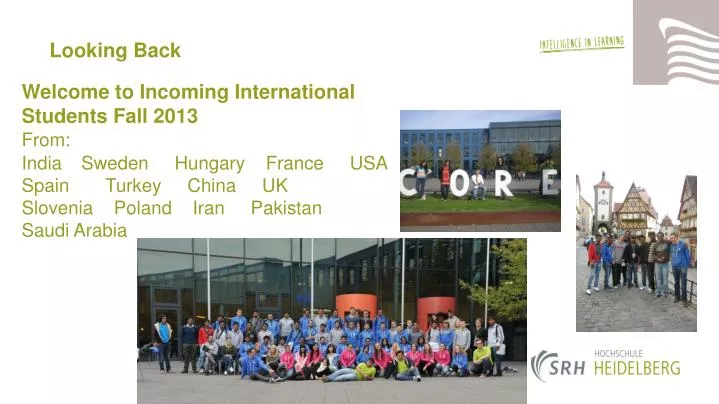 Looking Back

INTELLIGENCE IN LEARNING

Welcome to Incoming International Students Fall 2013
From:
India Sweden Hungary France USA
Spain Turkey China UK
Slovenia Poland Iran Pakistan
Saudi Arabia

CORE

SRH HOCHSCHULE HEIDELBERG